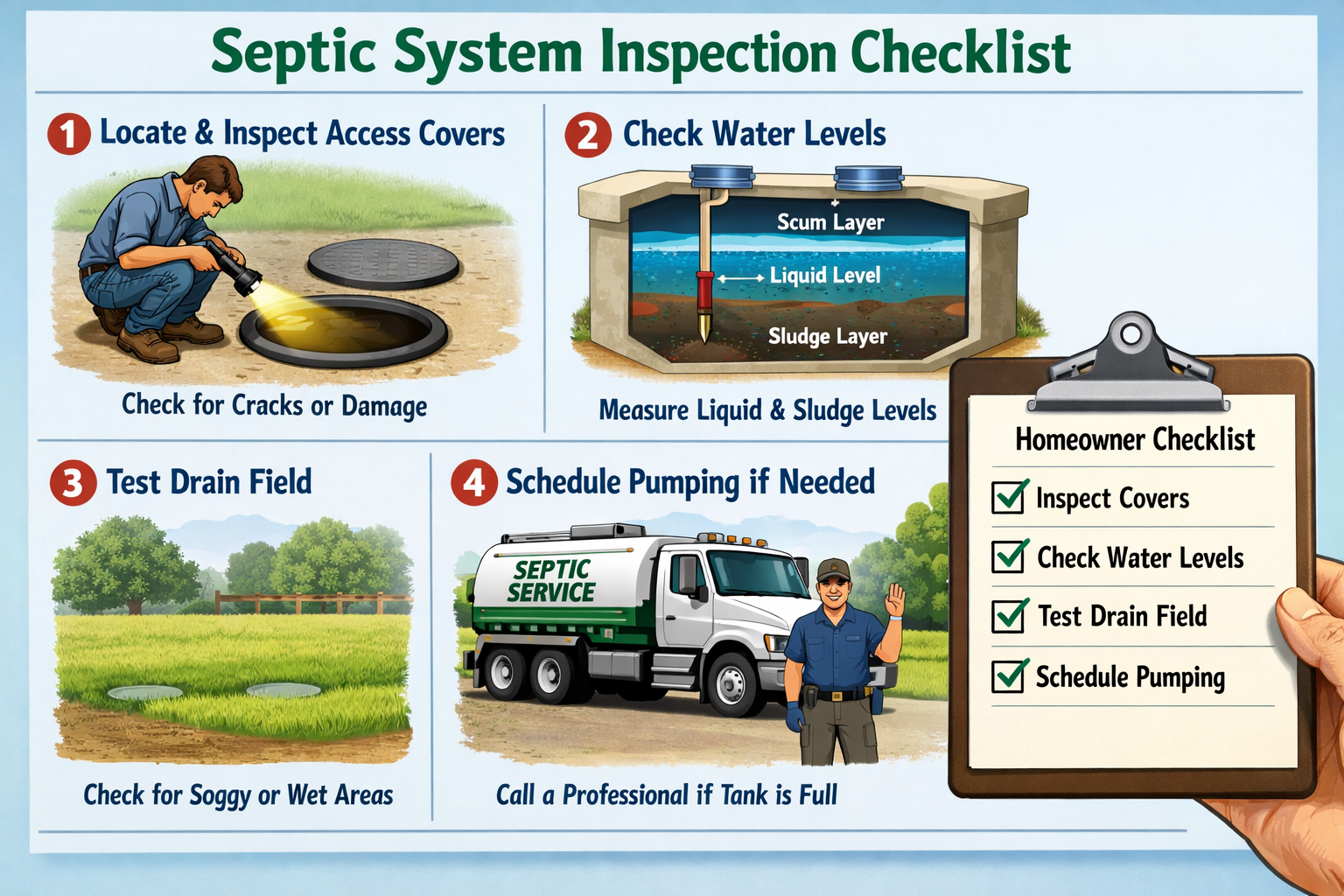 Septic System Inspection Checklist

1 Locate & Inspect Access Covers

Check for Cracks or Damage

2 Check Water Levels

Scum Layer

Liquid Level

Sludge Layer

Measure Liquid & Sludge Levels

3 Test Drain Field

Check for Soggy or Wet Areas

4 Schedule Pumping if Needed

SEPTIC SERVICE

Call a Professional if Tank is Full

Homeowner Checklist

Inspect Covers

Check Water Levels

Test Drain Field

Schedule Pumping